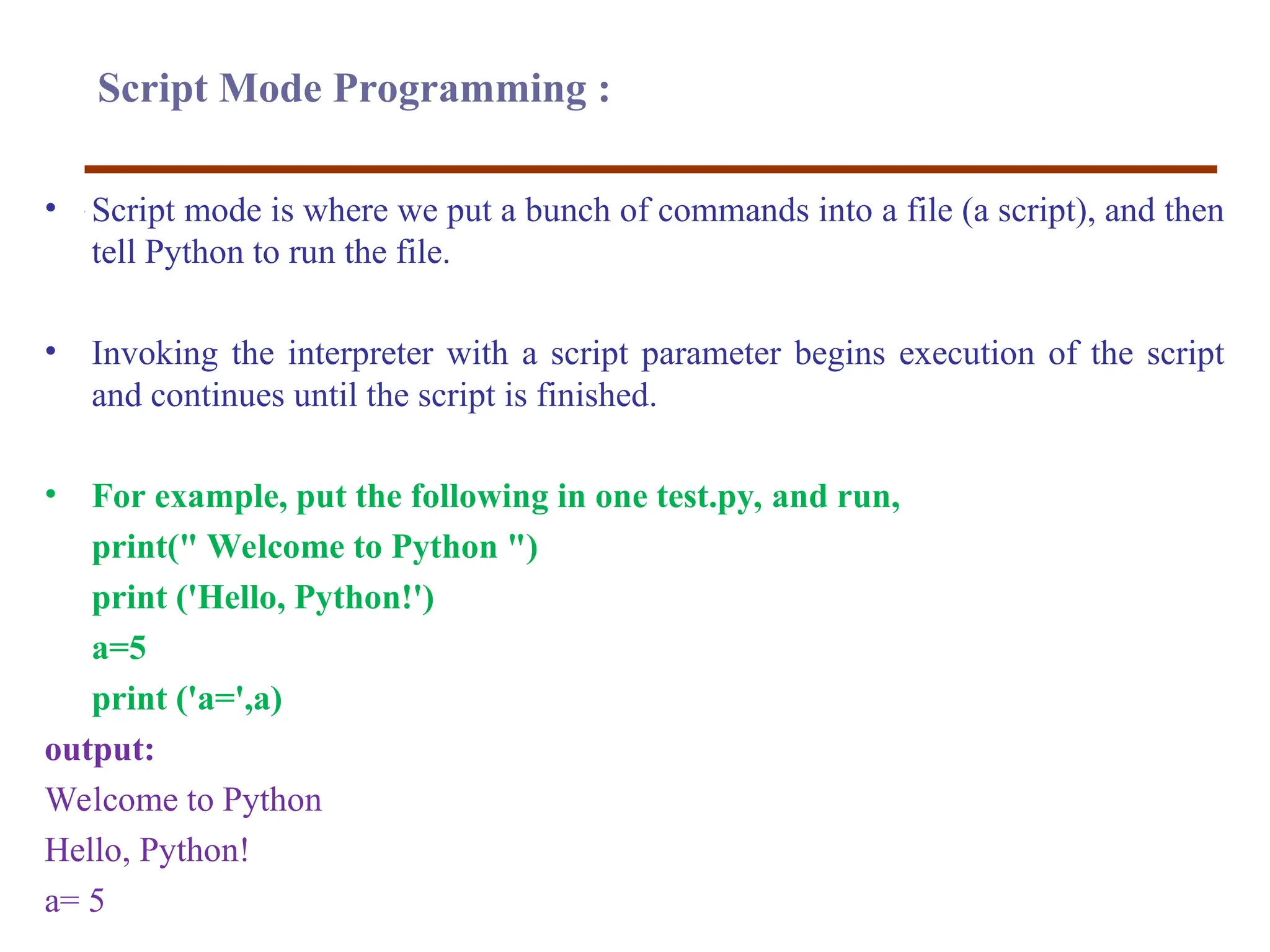 Script Mode Programming :

• Script mode is where we put a bunch of commands into a file (a script), and then tell Python to run the file.

• Invoking the interpreter with a script parameter begins execution of the script and continues until the script is finished.

• For example, put the following in one test.py, and run,
print(" Welcome to Python ")
print ('Hello, Python!')
a=5
print ('a=',a)
output:
Welcome to Python
Hello, Python!
a= 5